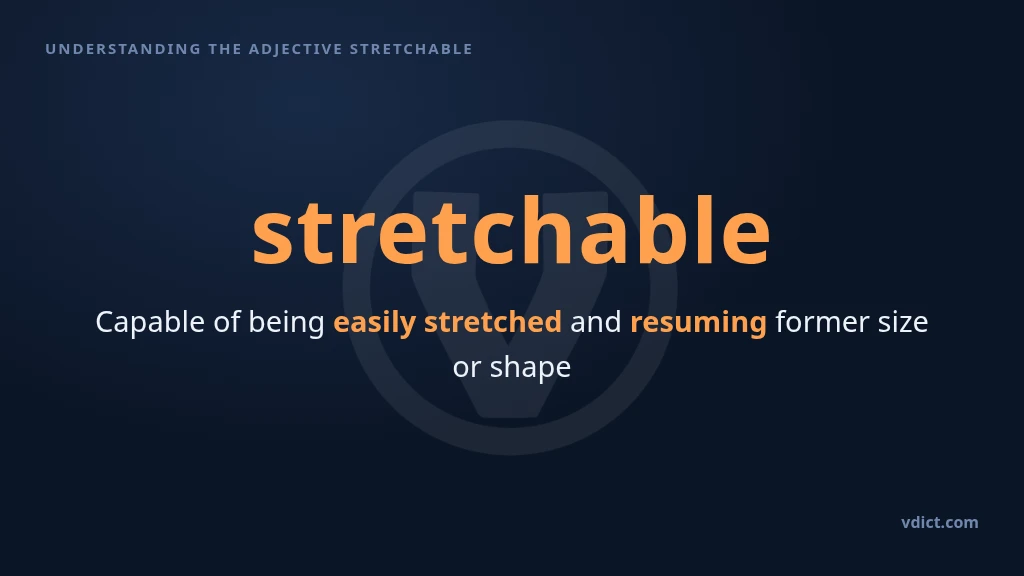 UNDERSTANDING THE ADJECTIVE STRETCHABLE

stretchable

Capable of being easily stretched and resuming former size or shape

vdict.com